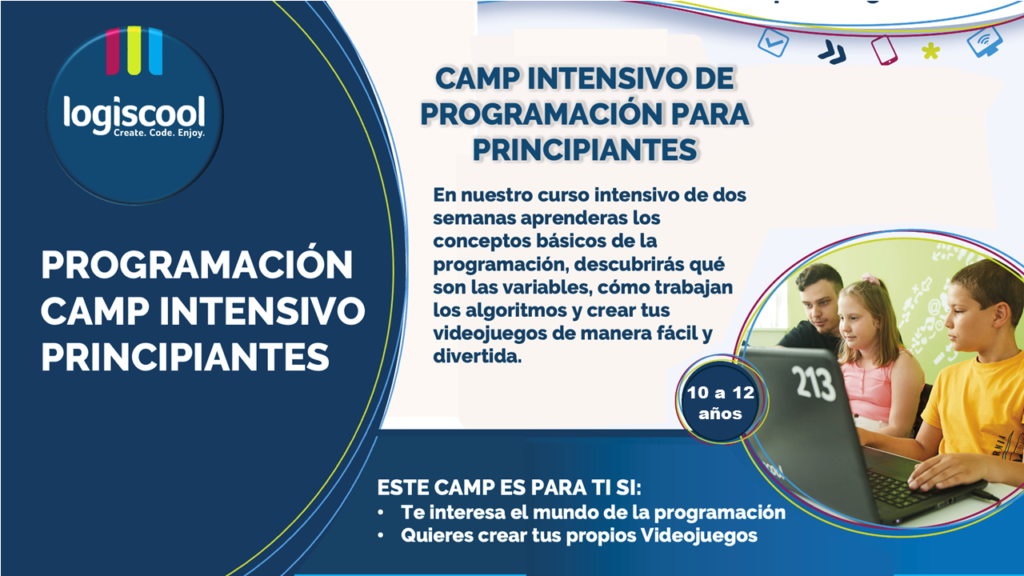 logiscool
Create. Code. Enjoy.

PROGRAMACIÓN CAMP INTENSIVO PRINCIPIANTES

CAMP INTENSIVO DE PROGRAMACIÓN PARA PRINCIPIANTES

En nuestro curso intensivo de dos semanas aprenderas los conceptos básicos de la programación, descubrirás qué son las variables, cómo trabajan los algoritmos y crear tus videojuegos de manera fácil y divertida.

10 a 12 años

213

ESTE CAMP ES PARA TI SI:
• Te interesa el mundo de la programación
• Quieres crear tus propios Videojuegos